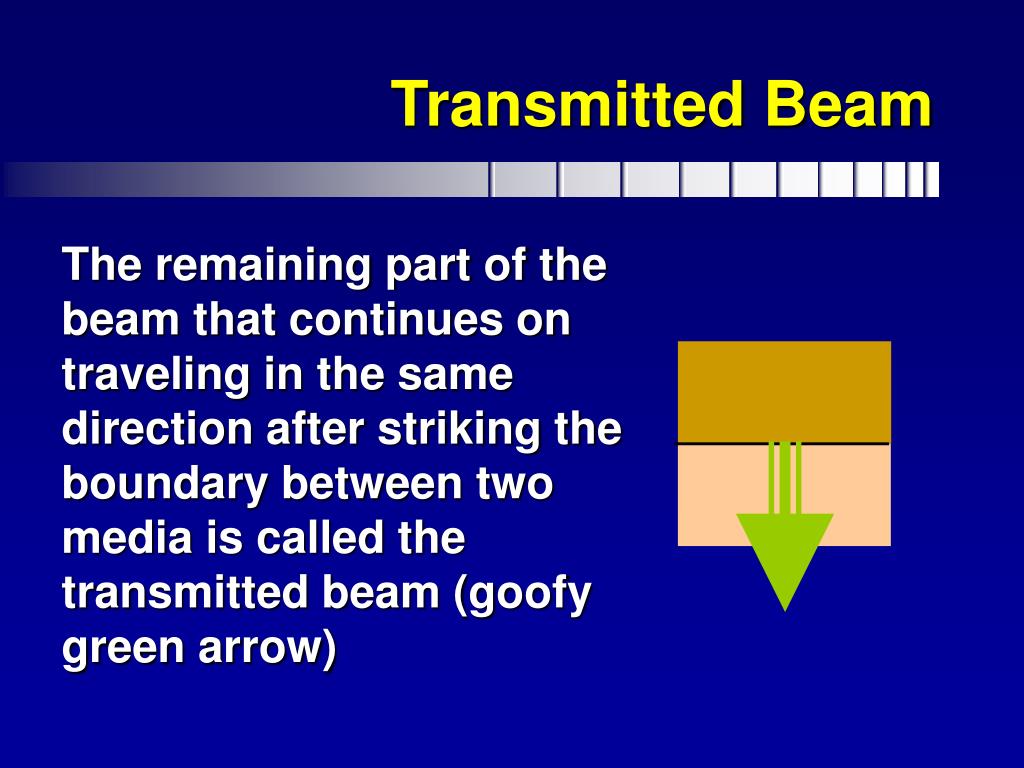 Transmitted Beam

The remaining part of the beam that continues on traveling in the same direction after striking the boundary between two media is called the transmitted beam (goofy green arrow)